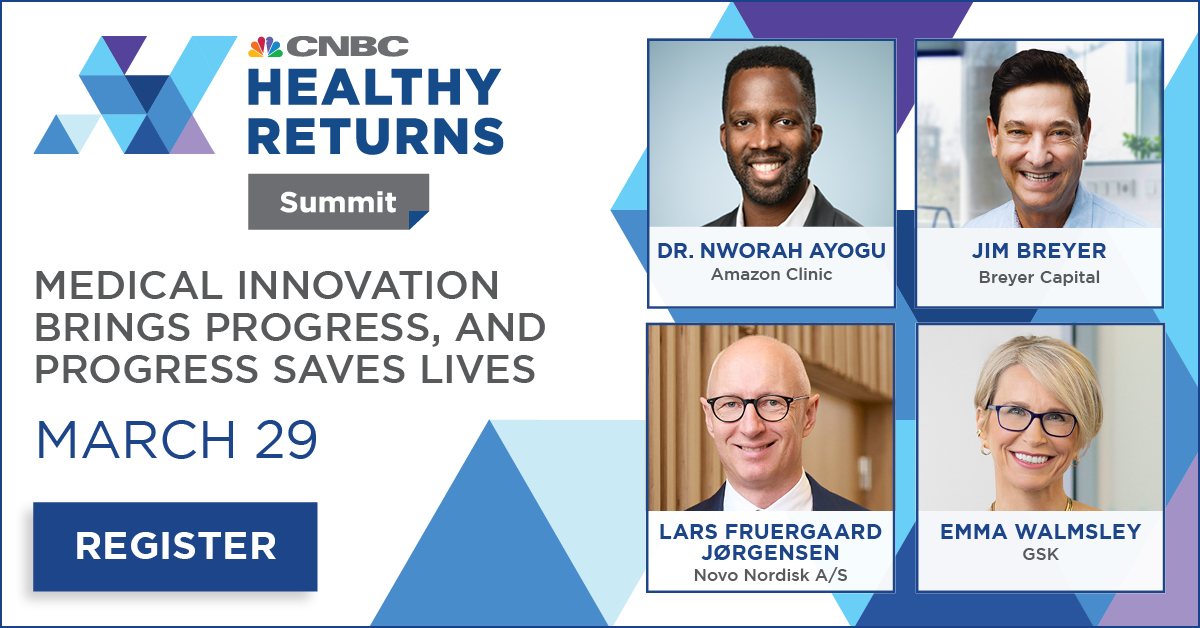 CNBC
HEALTHY RETURNS
Summit

MEDICAL INNOVATION BRINGS PROGRESS, AND PROGRESS SAVES LIVES

MARCH 29

REGISTER

DR. NWORAH AYOGU
Amazon Clinic

JIM BREYER
Breyer Capital

LARS FRUERGAARD JØRGENSEN
Novo Nordisk A/S

EMMA WALMSLEY
GSK